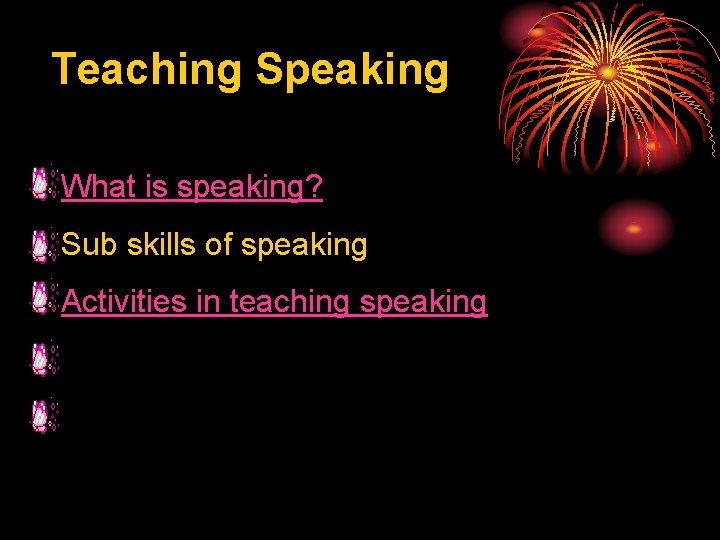 Teaching Speaking

What is speaking?

Sub skills of speaking

Activities in teaching speaking